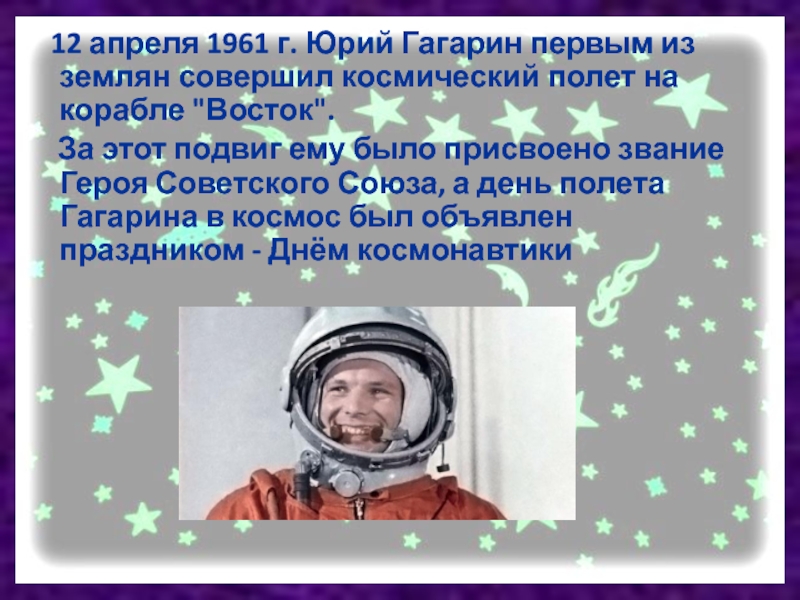 12 апреля 1961 г. Юрий Гагарин первым из землян совершил космический полет на корабле "Восток".

За этот подвиг ему было присвоено звание Героя Советского Союза, а день полета Гагарина в космос был объявлен праздником - Днём космонавтики